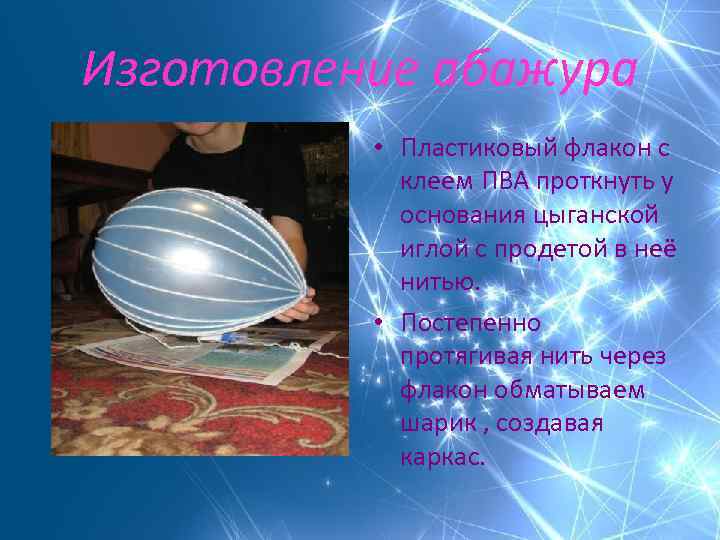 Изготовление абажура

• Пластиковый флакон с клеем ПВА проткнуть у основания цыганской иглой с продетой в неё нитью.

• Постепенно протягивая нить через флакон обматываем шарик , создавая каркас.